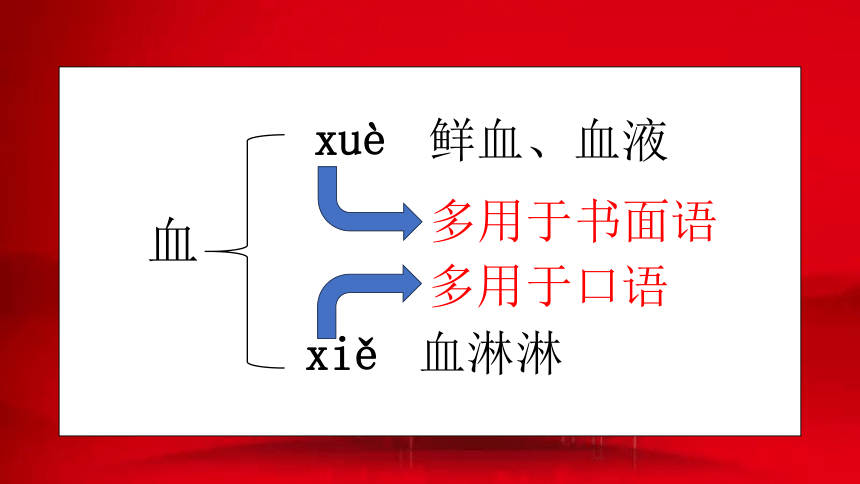 血

xuè 鲜血、血液

多用于书面语

多用于口语

xiě 血淋淋